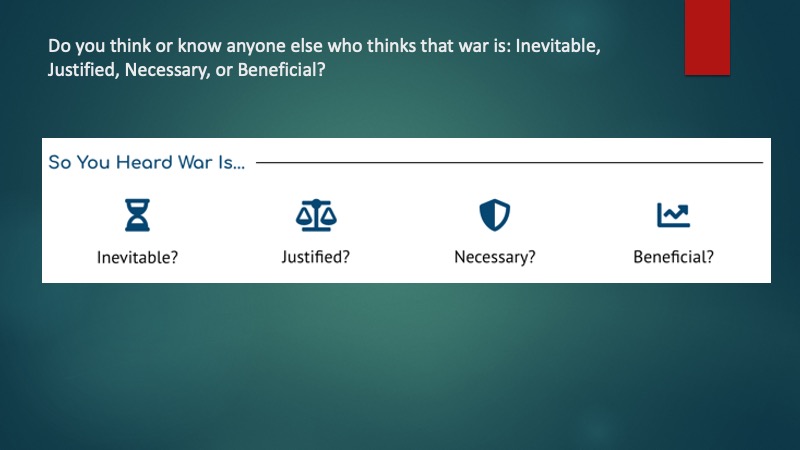 Do you think or know anyone else who thinks that war is: Inevitable, Justified, Necessary, or Beneficial?

So You Heard War Is...

Inevitable?

Justified?

Necessary?

Beneficial?